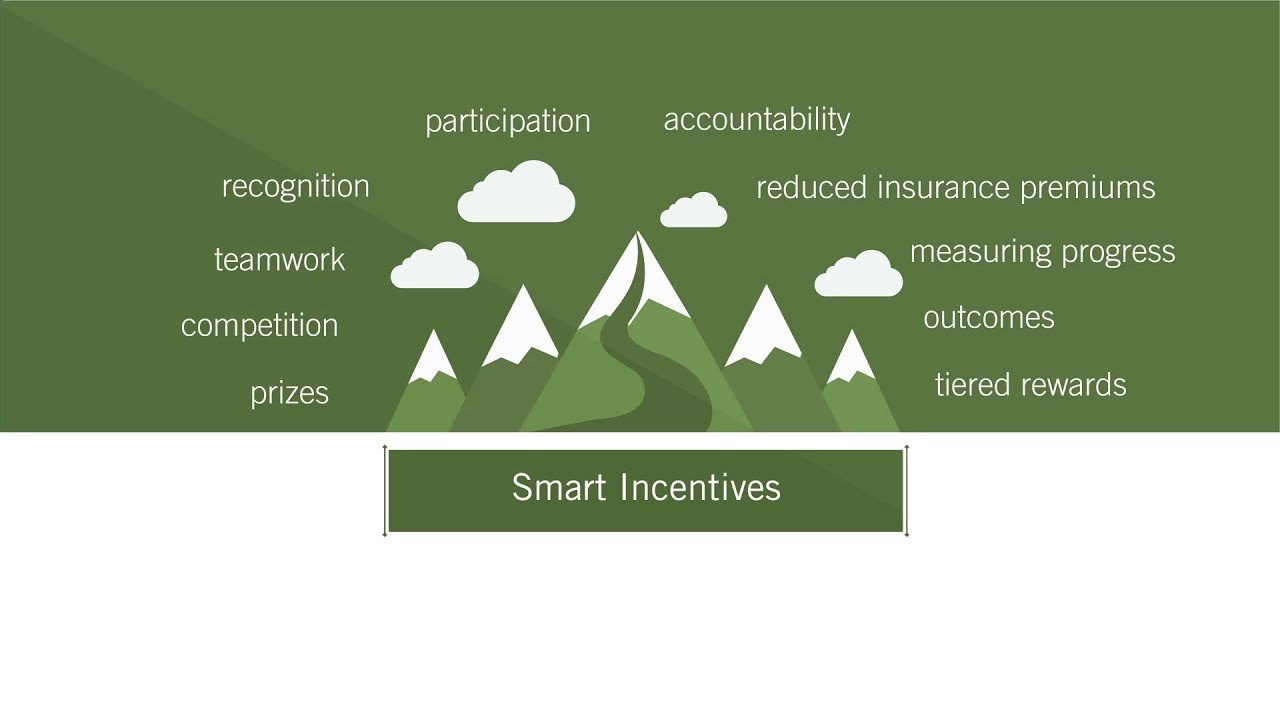 participation

accountability

recognition

reduced insurance premiums

teamwork

measuring progress

competition

outcomes

prizes

tiered rewards

Smart Incentives